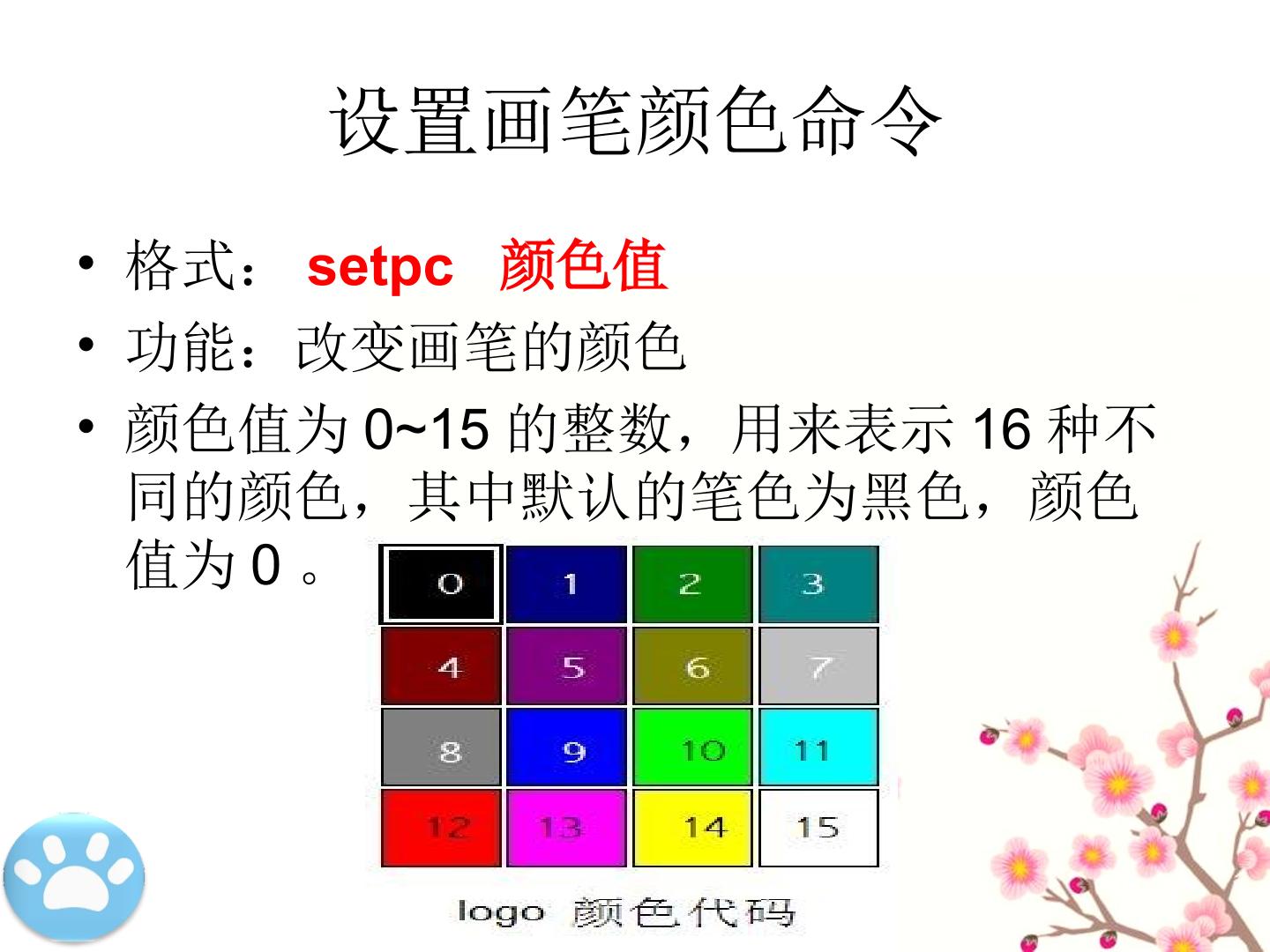 设置画笔颜色命令

• 格式： setpc 颜色值
• 功能：改变画笔的颜色
• 颜色值为0~15的整数，用来表示16种不同的颜色，其中默认的笔色为黑色，颜色值为0。

| 0 | 1 | 2 | 3 |
|---|---|---|---|
| 4 | 5 | 6 | 7 |
| 8 | 9 | 10 | 11 |
| 12 | 13 | 14 | 15 |

logo 颜色代码